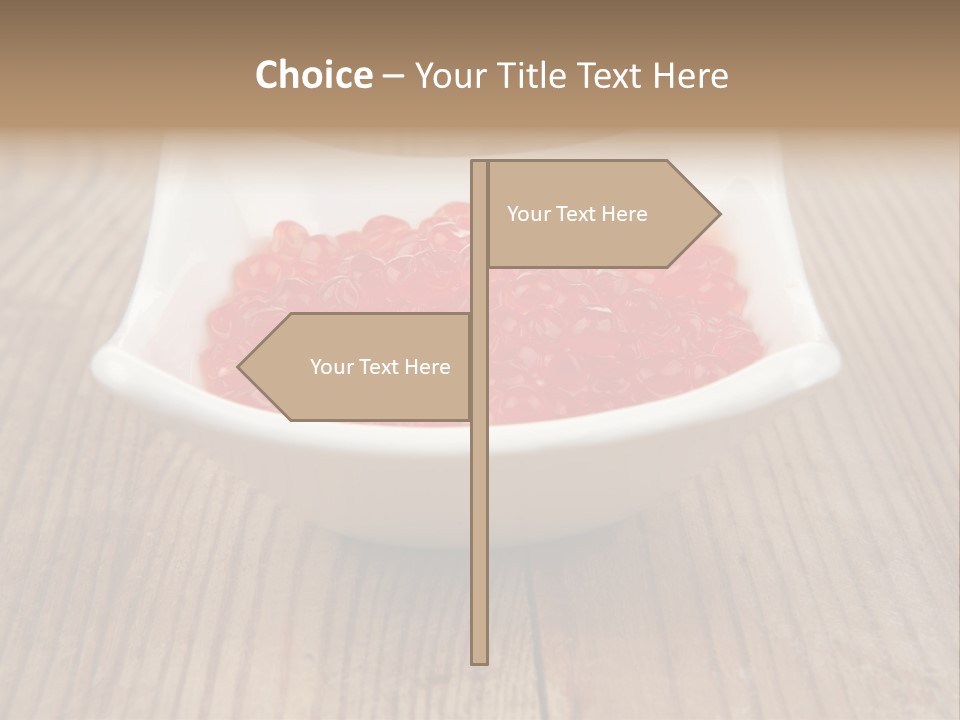 Choice – Your Title Text Here

Your Text Here

Your Text Here